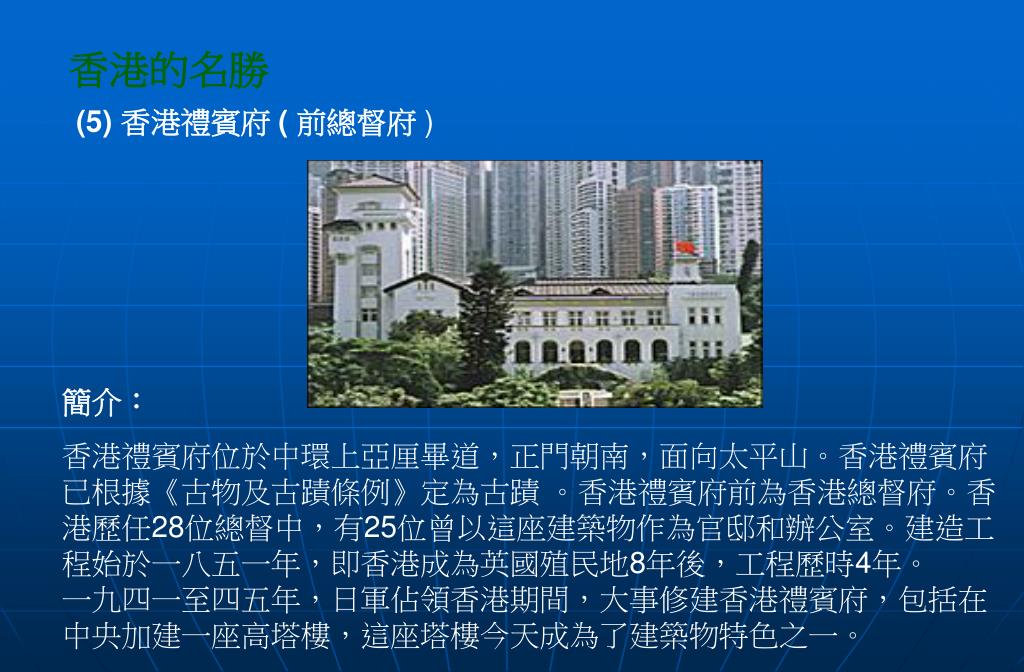 香港的名勝

(5) 香港禮賓府 ( 前總督府 )

簡介：

香港禮賓府位於中環上亞厘畢道，正門朝南，面向太平山。香港禮賓府已根據《古物及古蹟條例》定為古蹟 。香港禮賓府前為香港總督府。香港歷任28位總督中，有25位曾以這座建築物作為官邸和辦公室。建造工程始於一八五一年，即香港成為英國殖民地8年後，工程歷時4年。
一九四一至四五年，日軍佔領香港期間，大事修建香港禮賓府，包括在中央加建一座高塔樓，這座塔樓今天成為了建築物特色之一。